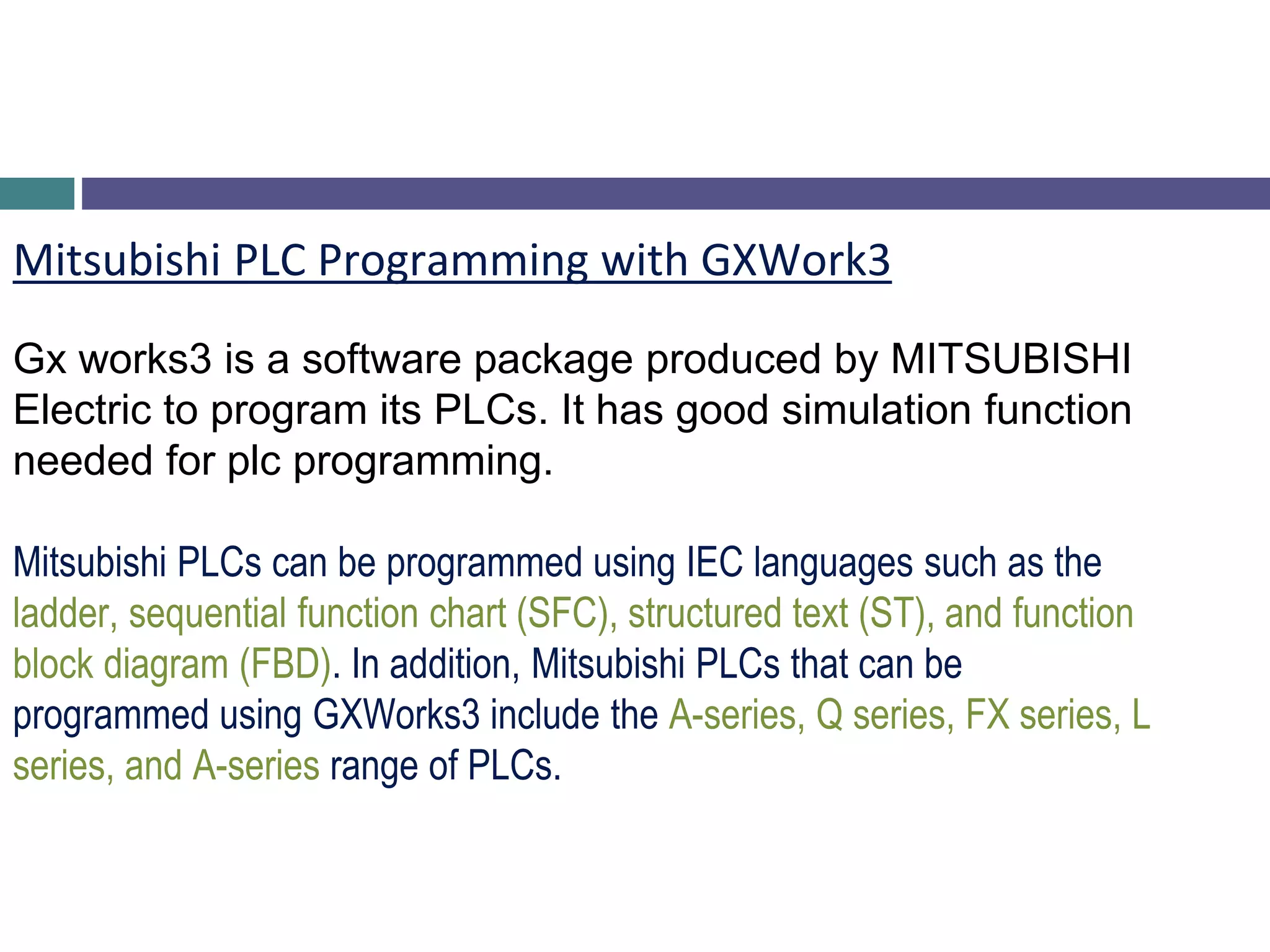 Mitsubishi PLC Programming with GXWork3

Gx works3 is a software package produced by MITSUBISHI Electric to program its PLCs. It has good simulation function needed for plc programming.

Mitsubishi PLCs can be programmed using IEC languages such as the ladder, sequential function chart (SFC), structured text (ST), and function block diagram (FBD). In addition, Mitsubishi PLCs that can be programmed using GXWorks3 include the A-series, Q series, FX series, L series, and A-series range of PLCs.